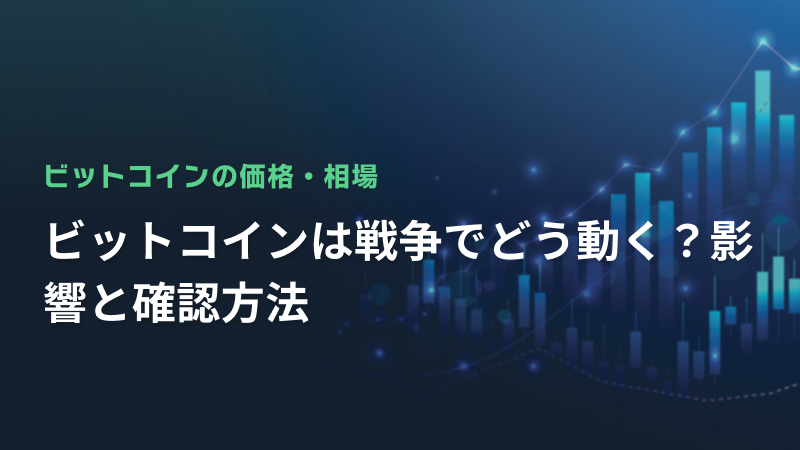 ビットコインの価格・相場

ビットコインは戦争でどう動く？影響と確認方法